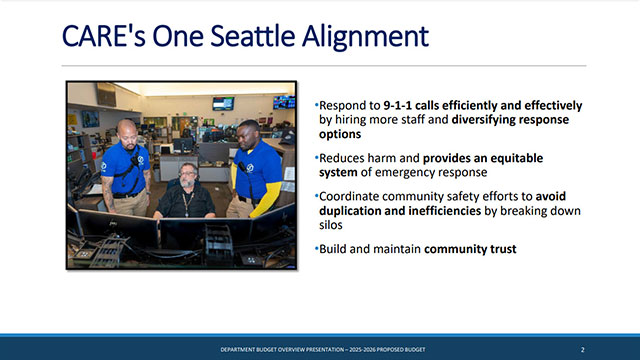 CARE's One Seattle Alignment

•Respond to 9-1-1 calls efficiently and effectively by hiring more staff and diversifying response options

•Reduces harm and provides an equitable system of emergency response

•Coordinate community safety efforts to avoid duplication and inefficiencies by breaking down silos

•Build and maintain community trust

DEPARTMENT BUDGET OVERVIEW PRESENTATION – 2025-2026 PROPOSED BUDGET

2